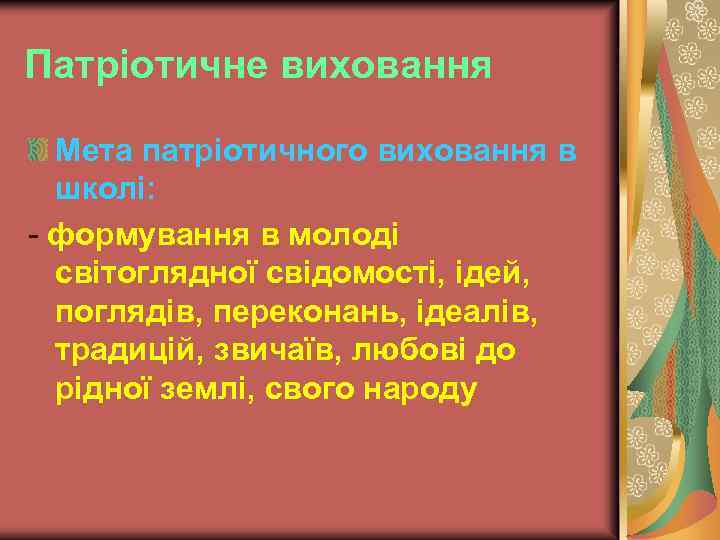 Патріотичне виховання

Мета патріотичного виховання в школі:

- формування в молоді світоглядної свідомості, ідей, поглядів, переконань, ідеалів, традицій, звичаїв, любові до рідної землі, свого народу